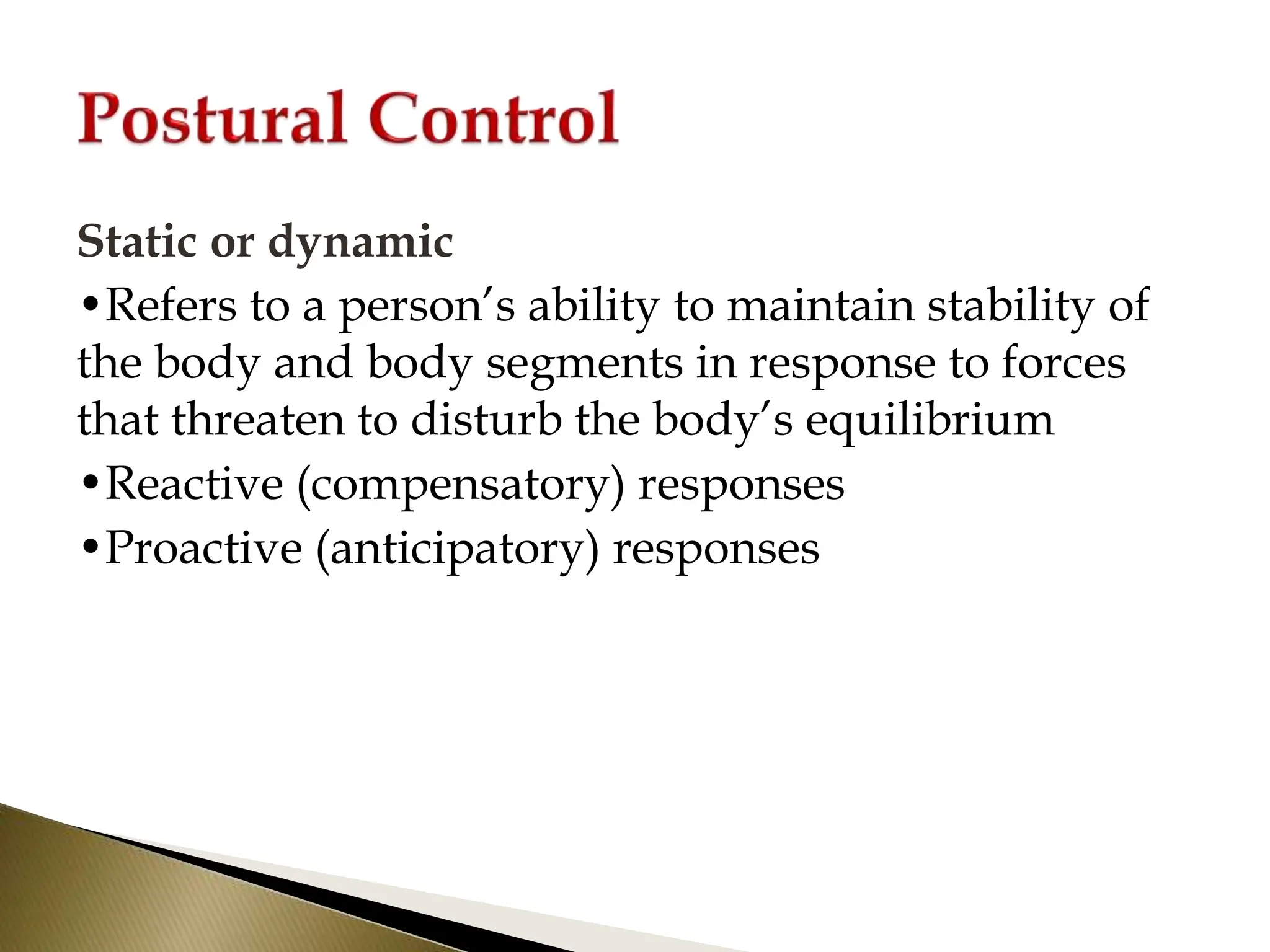 Postural Control

Static or dynamic

•Refers to a person's ability to maintain stability of the body and body segments in response to forces that threaten to disturb the body's equilibrium

•Reactive (compensatory) responses

•Proactive (anticipatory) responses